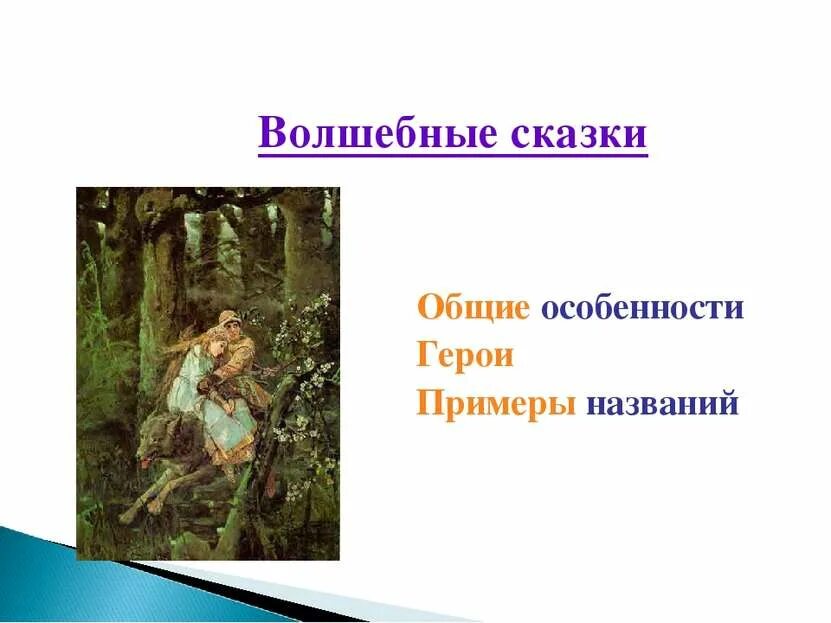 Волшебные сказки

Общие особенности
Герои
Примеры названий